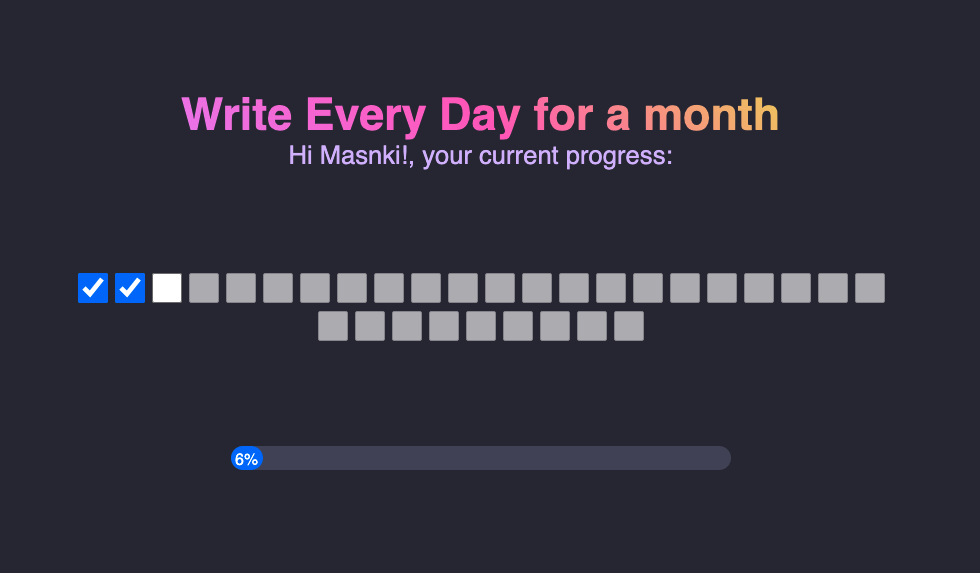 Write Every Day for a month
Hi Masnki!, your current progress:

6%